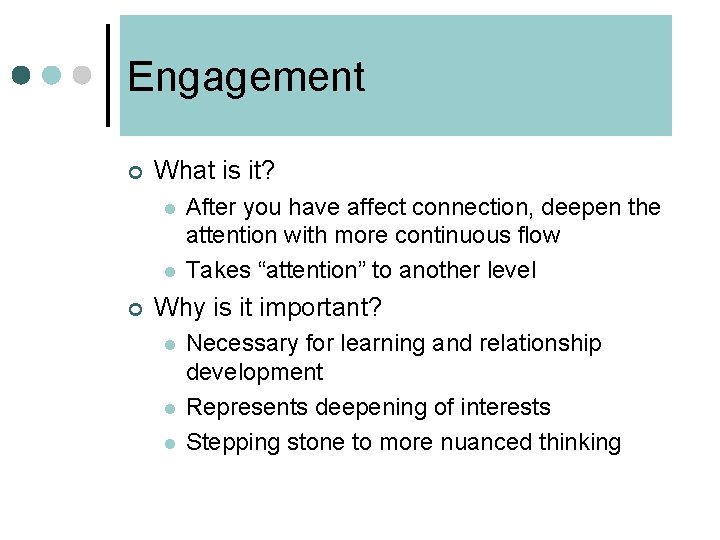 Engagement

What is it?

After you have affect connection, deepen the attention with more continuous flow

Takes “attention” to another level

Why is it important?

Necessary for learning and relationship development

Represents deepening of interests

Stepping stone to more nuanced thinking